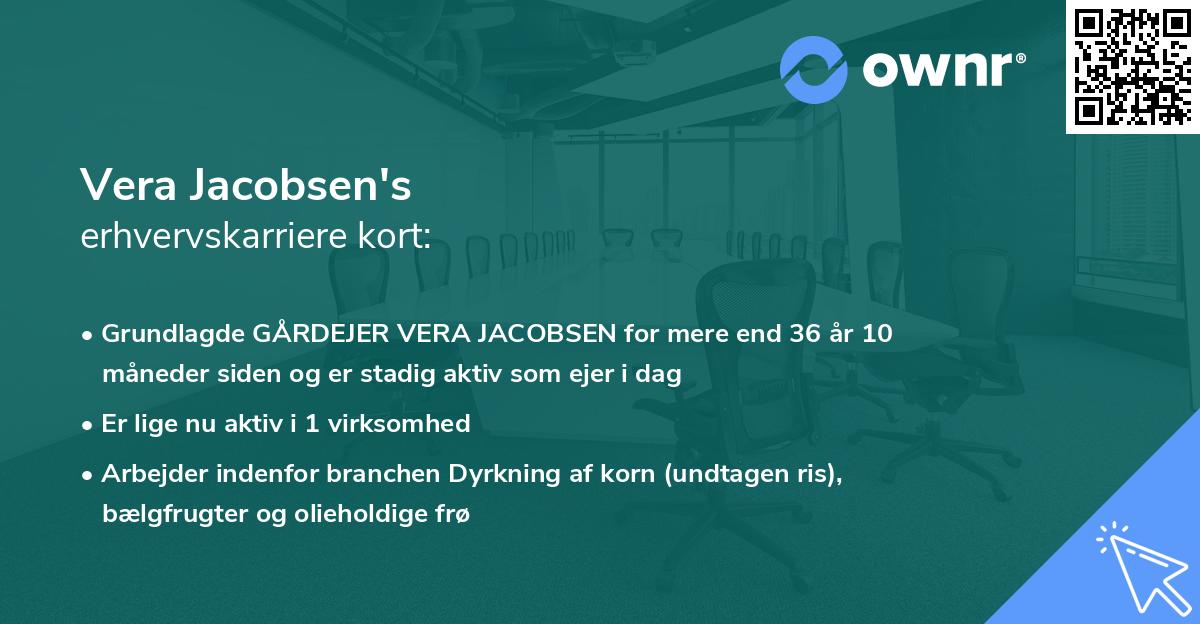 ownr®

Vera Jacobsen's
erhvervskarriere kort:

• Grundlagde GÅRDEJER VERA JACOBSEN for mere end 36 år 10 måneder siden og er stadig aktiv som ejer i dag

• Er lige nu aktiv i 1 virksomhed

• Arbejder indenfor branchen Dyrkning af korn (undtagen ris), bælgfrugter og olieholdige frø